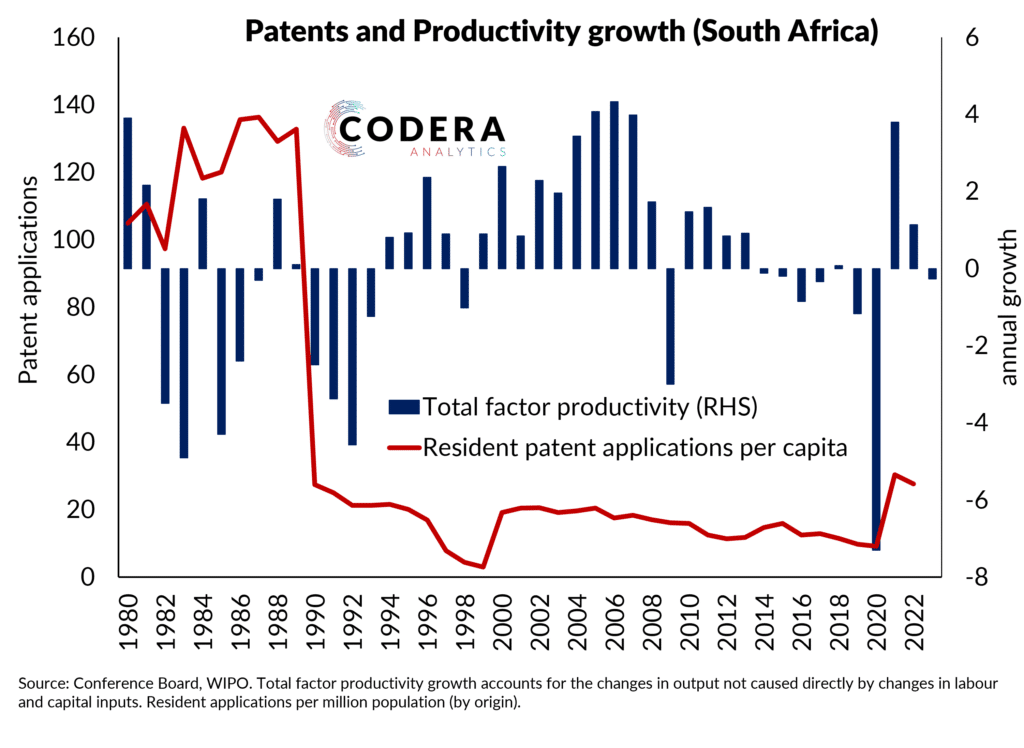 Patents and Productivity growth (South Africa)

CODERA
ANALYTICS

Patent applications

annual growth

160
140
120
100
80
60
40
20
0

6
4
2
0
-2
-4
-6
-8

Total factor productivity (RHS)
Resident patent applications per capita

1980
1982
1984
1986
1988
1990
1992
1994
1996
1998
2000
2002
2004
2006
2008
2010
2012
2014
2016
2018
2020
2022

Source: Conference Board, WIPO. Total factor productivity growth accounts for the changes in output not caused directly by changes in labour and capital inputs. Resident applications per million population (by origin).